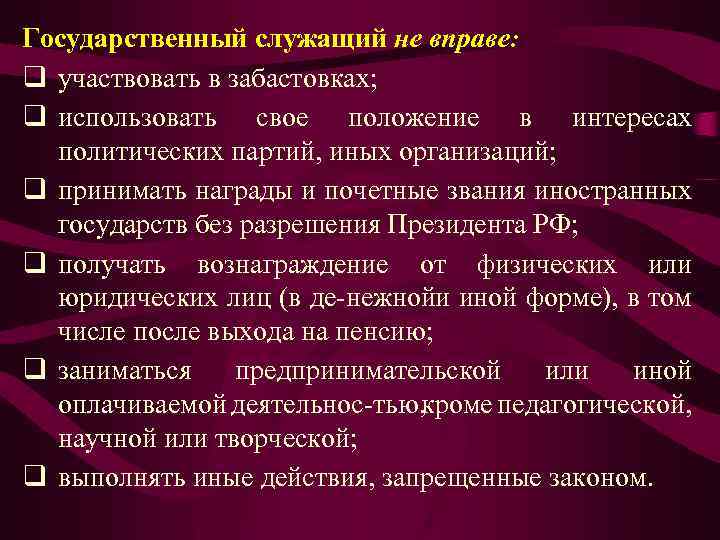 Государственный служащий не вправе:

❑ участвовать в забастовках;

❑ использовать свое положение в интересах политических партий, иных организаций;

❑ принимать награды и почетные звания иностранных государств без разрешения Президента РФ;

❑ получать вознаграждение от физических или юридических лиц (в де-нежнойи иной форме), в том числе после выхода на пенсию;

❑ заниматься предпринимательской или иной оплачиваемой деятельнос-тью,кроме педагогической, научной или творческой;

❑ выполнять иные действия, запрещенные законом.